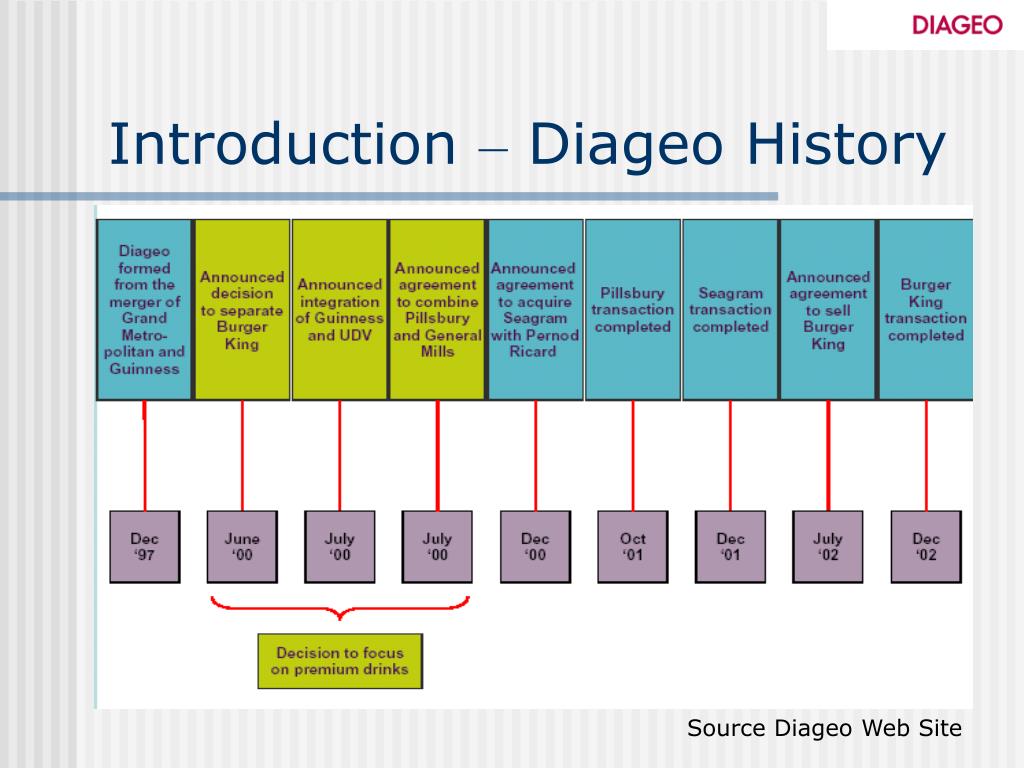 DIAGEO

Introduction – Diageo History

Diageo formed from the merger of Grand Metropolitan and Guinness

Announced decision to separate Burger King

Announced integration of Guinness and UDV

Announced agreement to combine Pillsbury and General Mills

Announced agreement to acquire Seagram with Pernod Ricard

Pillsbury transaction completed

Seagram transaction completed

Announced agreement to sell Burger King

Burger King transaction completed

Dec '97

June '00

July '00

July '00

Dec '00

Oct '01

Dec '01

July '02

Dec '02

Decision to focus on premium drinks

Source Diageo Web Site